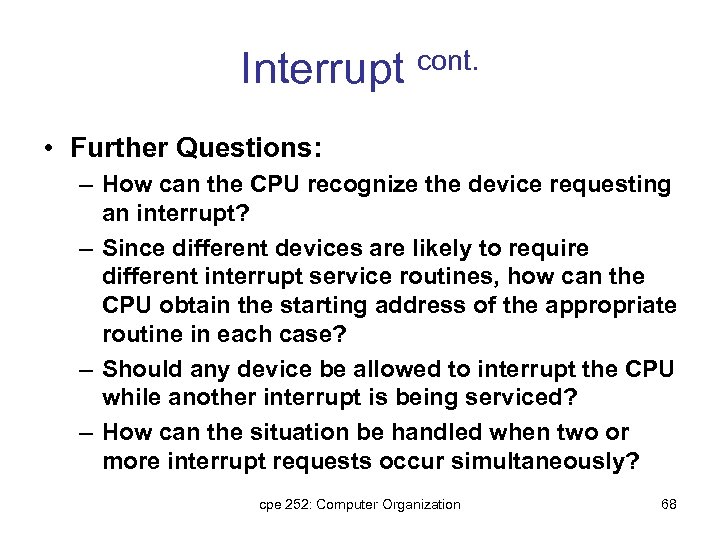 Interrupt cont.

• Further Questions:

– How can the CPU recognize the device requesting an interrupt?

– Since different devices are likely to require different interrupt service routines, how can the CPU obtain the starting address of the appropriate routine in each case?

– Should any device be allowed to interrupt the CPU while another interrupt is being serviced?

– How can the situation be handled when two or more interrupt requests occur simultaneously?

cpe 252: Computer Organization

68